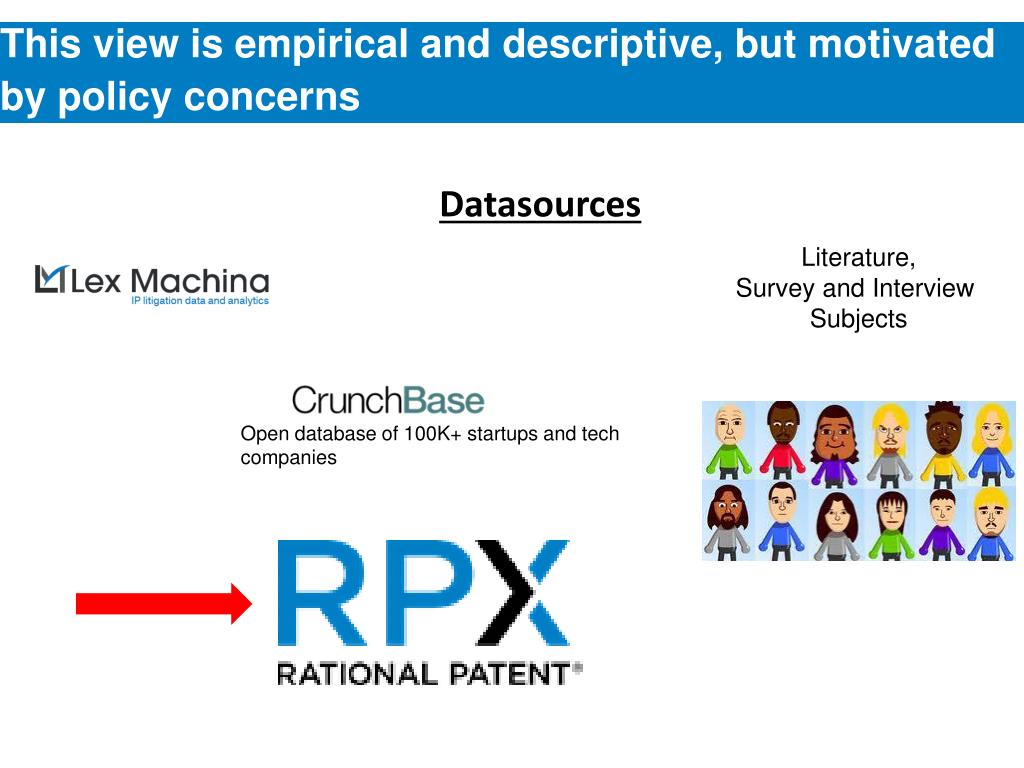 This view is empirical and descriptive, but motivated by policy concerns

Datasources

Lex Machina
IP litigation data and analytics

Literature,
Survey and Interview Subjects

CrunchBase
Open database of 100K+ startups and tech companies

RPX
RATIONAL PATENT®